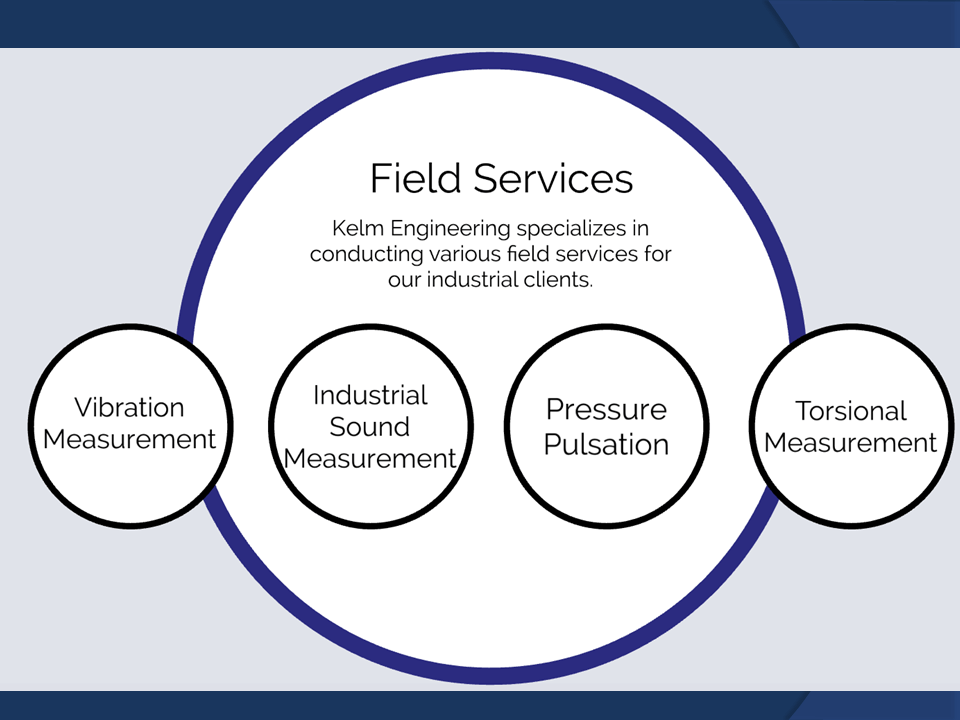 Field Services

Kelm Engineering specializes in conducting various field services for our industrial clients.

Vibration Measurement

Industrial Sound Measurement

Pressure Pulsation

Torsional Measurement